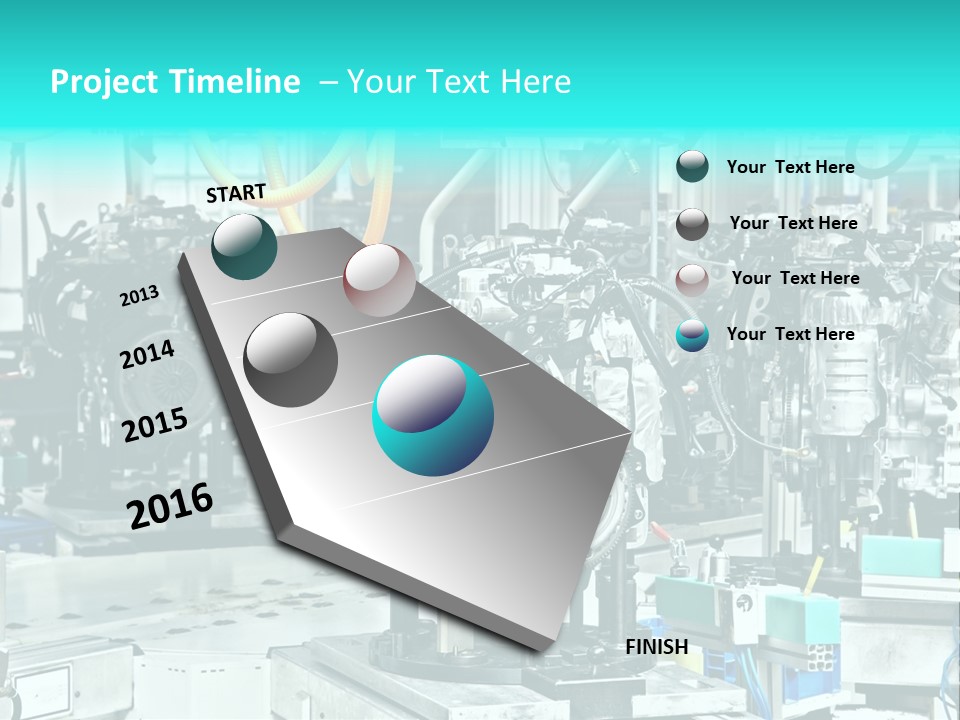 Project Timeline – Your Text Here

START

2013

2014

2015

2016

FINISH

Your Text Here

Your Text Here

Your Text Here

Your Text Here